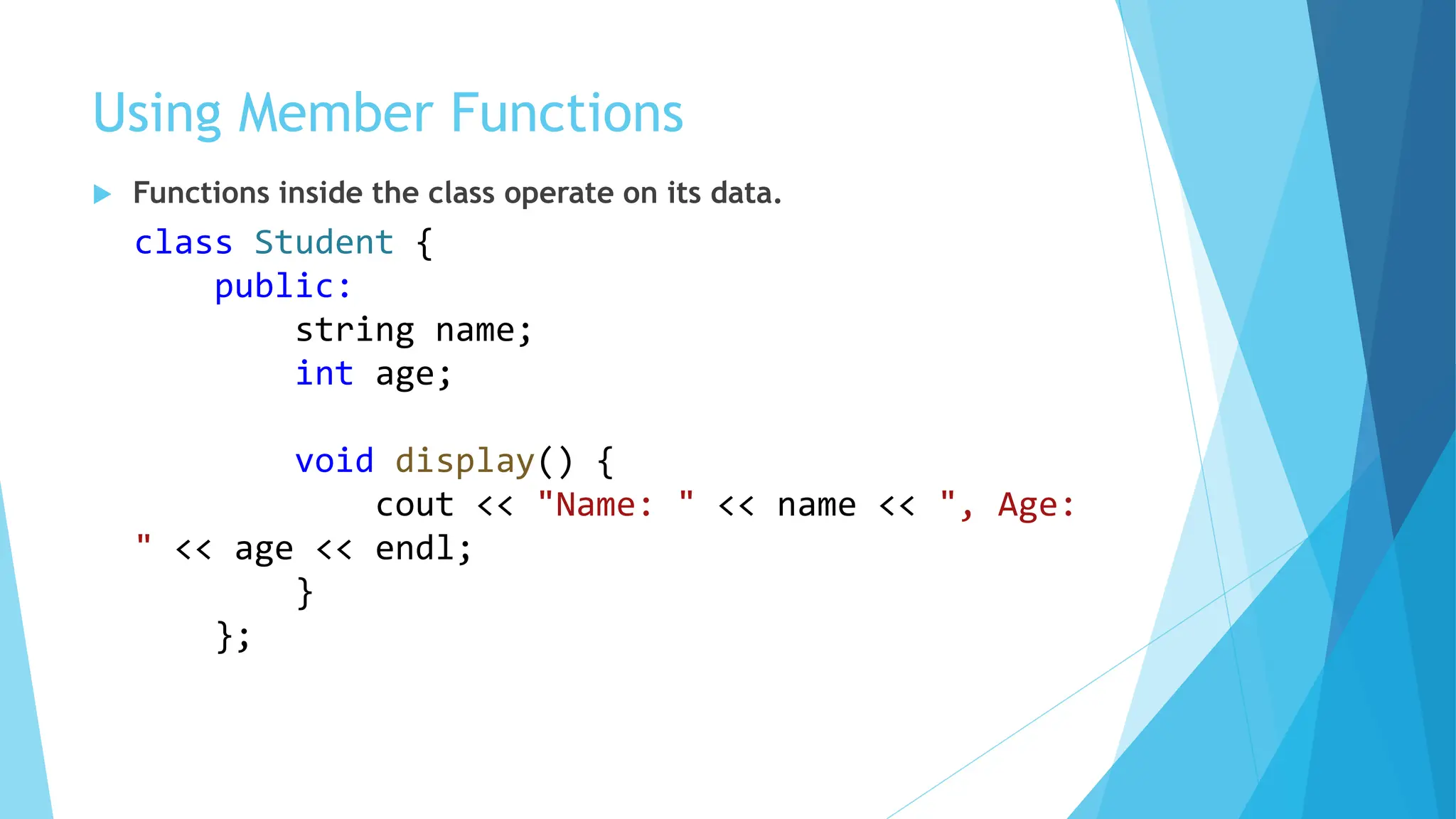 Using Member Functions

Functions inside the class operate on its data.

class Student {
    public:
        string name;
        int age;

        void display() {
            cout << "Name: " << name << ", Age: " << age << endl;
        }
    };